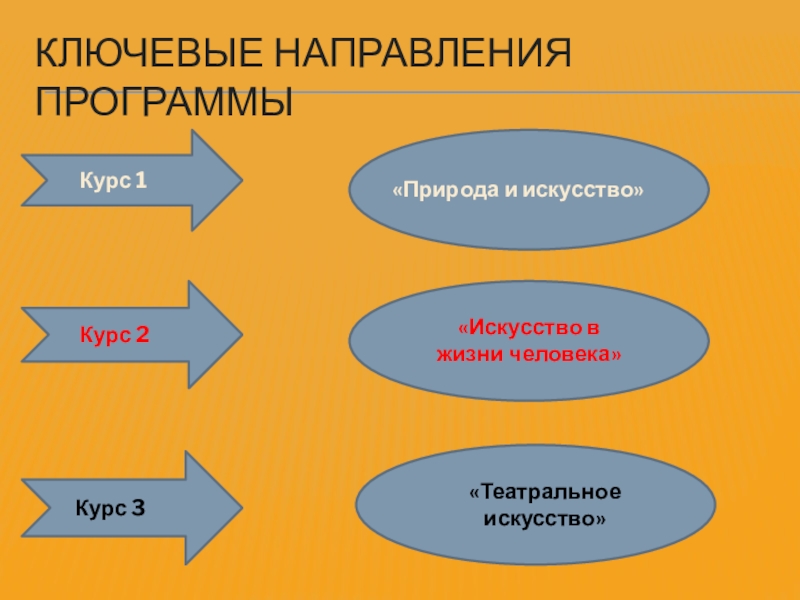 КЛЮЧЕВЫЕ НАПРАВЛЕНИЯ ПРОГРАММЫ

Курс 1

«Природа и искусство»

Курс 2

«Искусство в жизни человека»

Курс 3

«Театральное искусство»